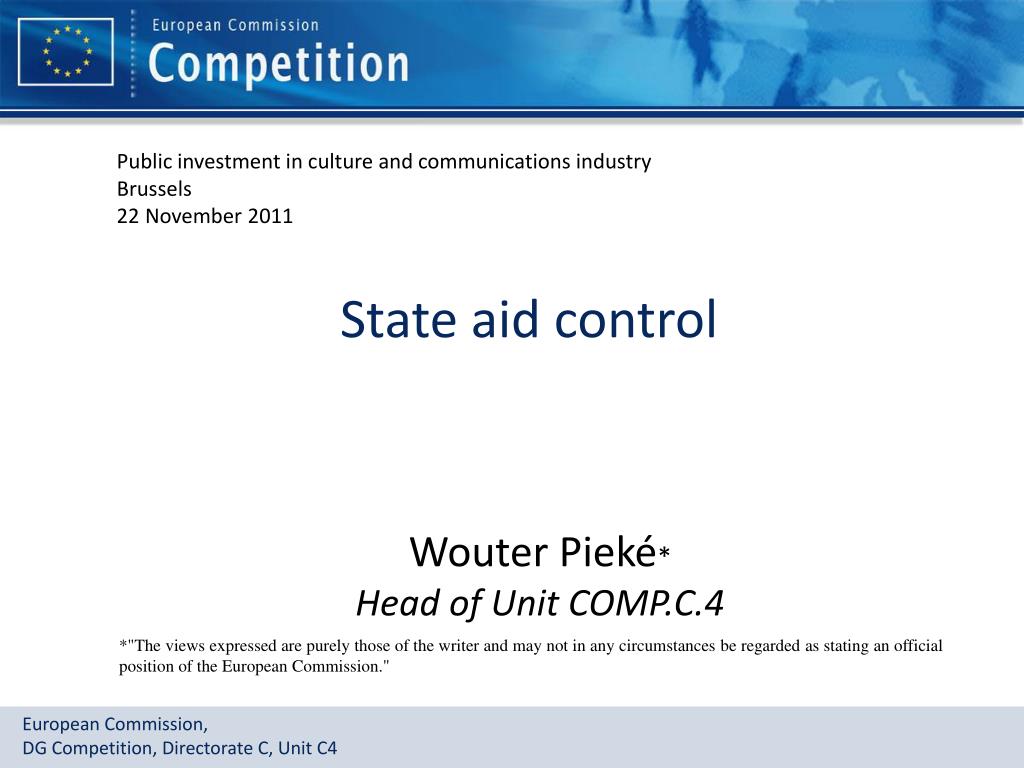 European Commission
Competition

Public investment in culture and communications industry
Brussels
22 November 2011

State aid control

Wouter Pieké*
Head of Unit COMP.C.4

*"The views expressed are purely those of the writer and may not in any circumstances be regarded as stating an official position of the European Commission."

European Commission,
DG Competition, Directorate C, Unit C4